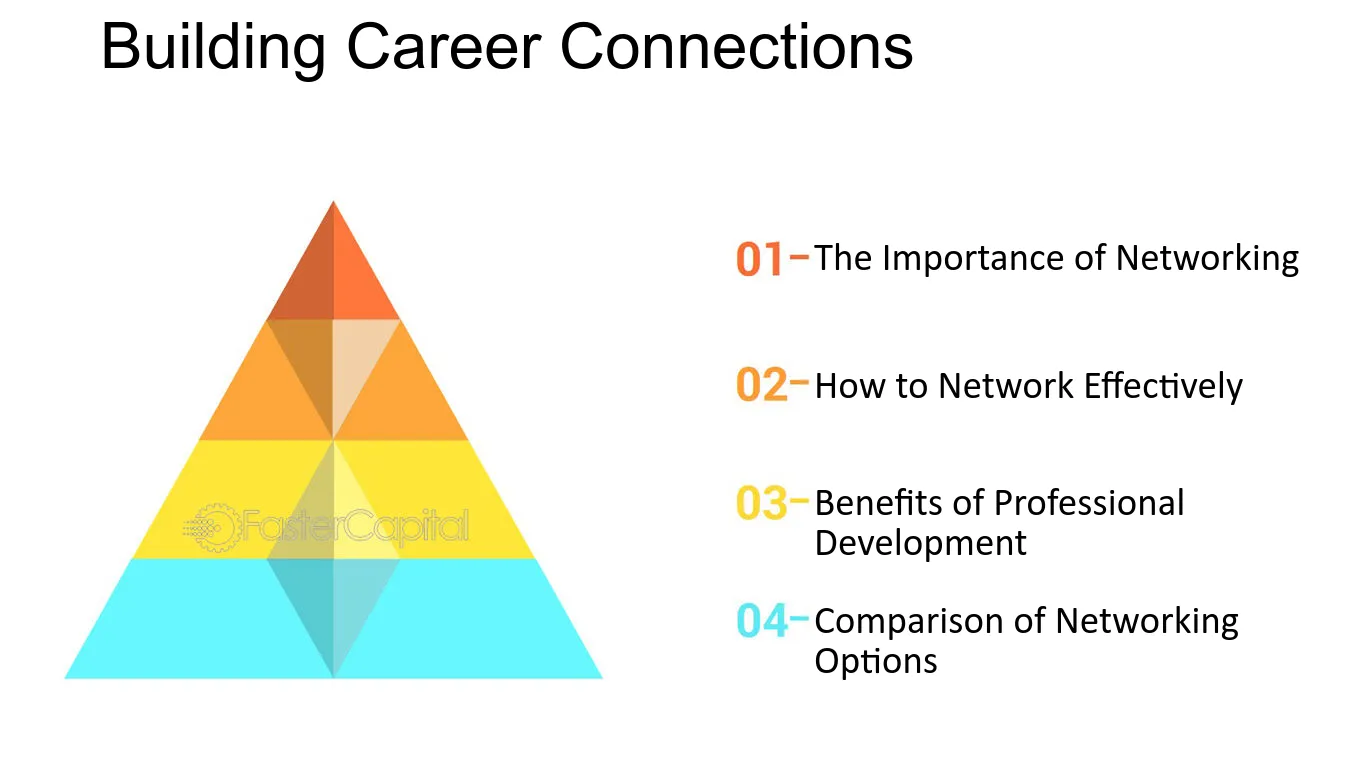 Building Career Connections

01- The Importance of Networking

02- How to Network Effectively

03- Benefits of Professional Development

04- Comparison of Networking Options

FasterCapital